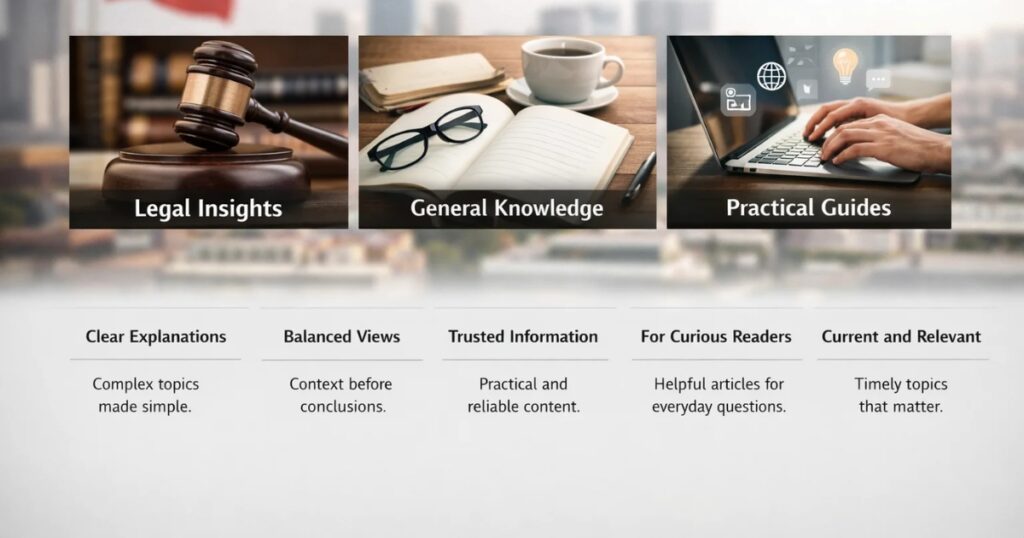 Legal Insights

General Knowledge

Practical Guides

Clear Explanations

Complex topics made simple.

Balanced Views

Context before conclusions.

Trusted Information

Practical and reliable content.

For Curious Readers

Helpful articles for everyday questions.

Current and Relevant

Timely topics that matter.